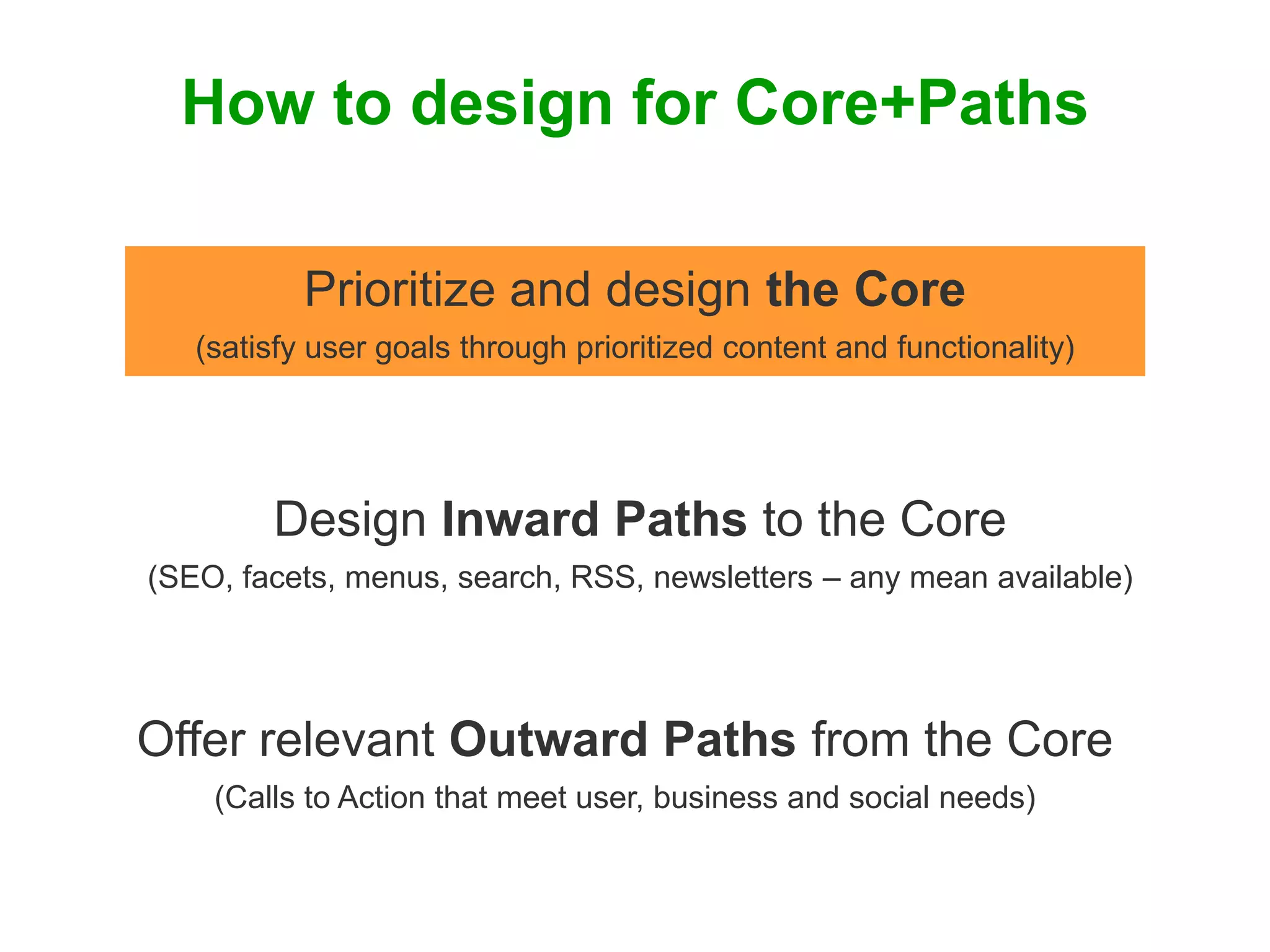 How to design for Core+Paths

Prioritize and design the Core
(satisfy user goals through prioritized content and functionality)

Design Inward Paths to the Core
(SEO, facets, menus, search, RSS, newsletters – any mean available)

Offer relevant Outward Paths from the Core
(Calls to Action that meet user, business and social needs)